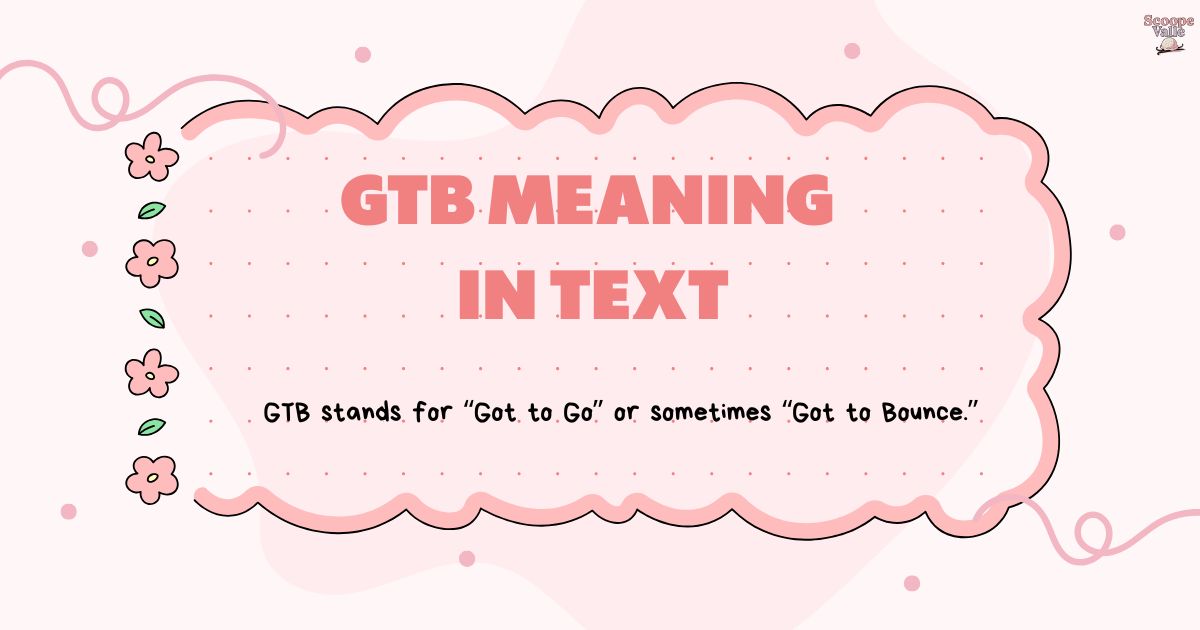 Scoope Valle

GTB MEANING IN TEXT

GTB stands for "Got to Go" or sometimes "Got to Bounce."